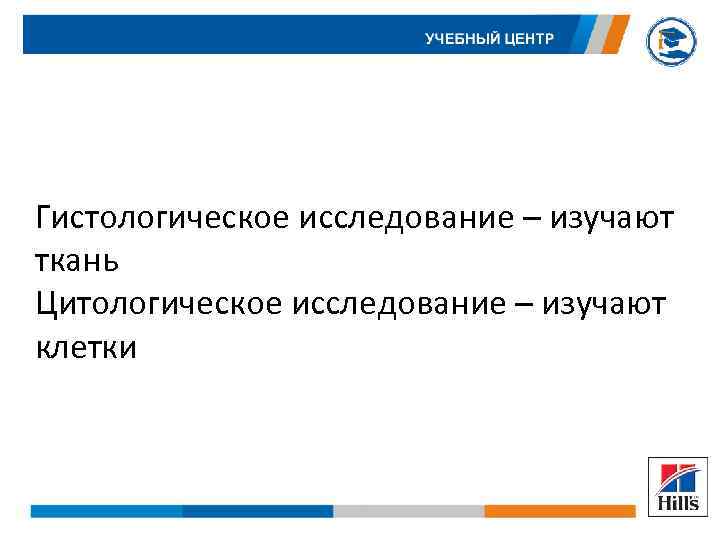 УЧЕБНЫЙ ЦЕНТР

Гистологическое исследование – изучают ткань
Цитологическое исследование – изучают клетки

Hill's